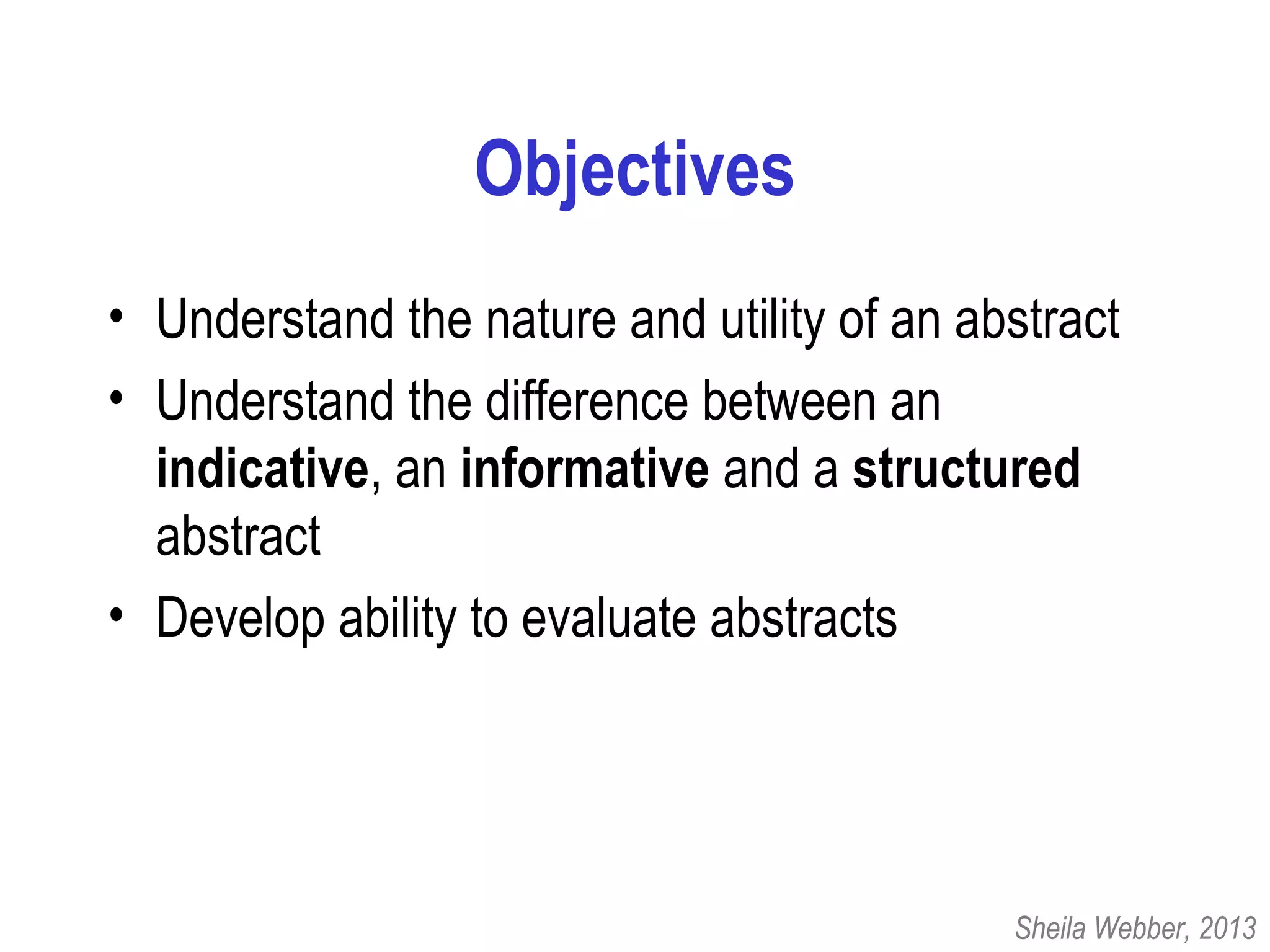 Objectives

• Understand the nature and utility of an abstract
• Understand the difference between an indicative, an informative and a structured abstract
• Develop ability to evaluate abstracts

Sheila Webber, 2013